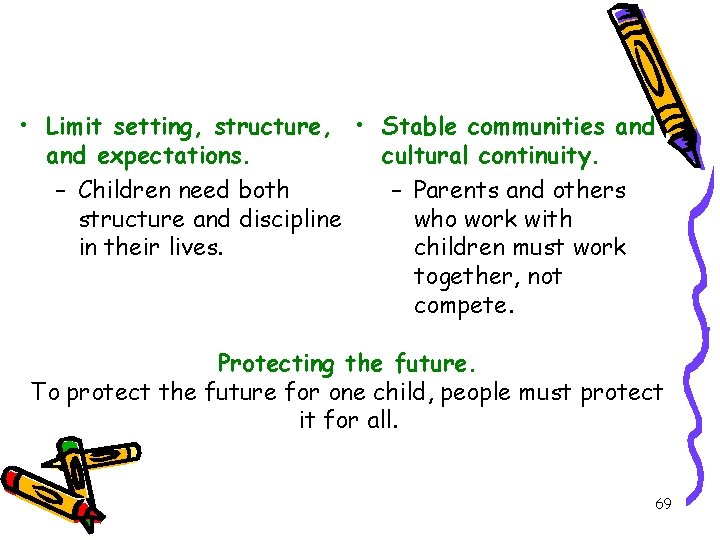 • Limit setting, structure, and expectations.
– Children need both structure and discipline in their lives.

• Stable communities and cultural continuity.
– Parents and others who work with children must work together, not compete.

Protecting the future.
To protect the future for one child, people must protect it for all.

69